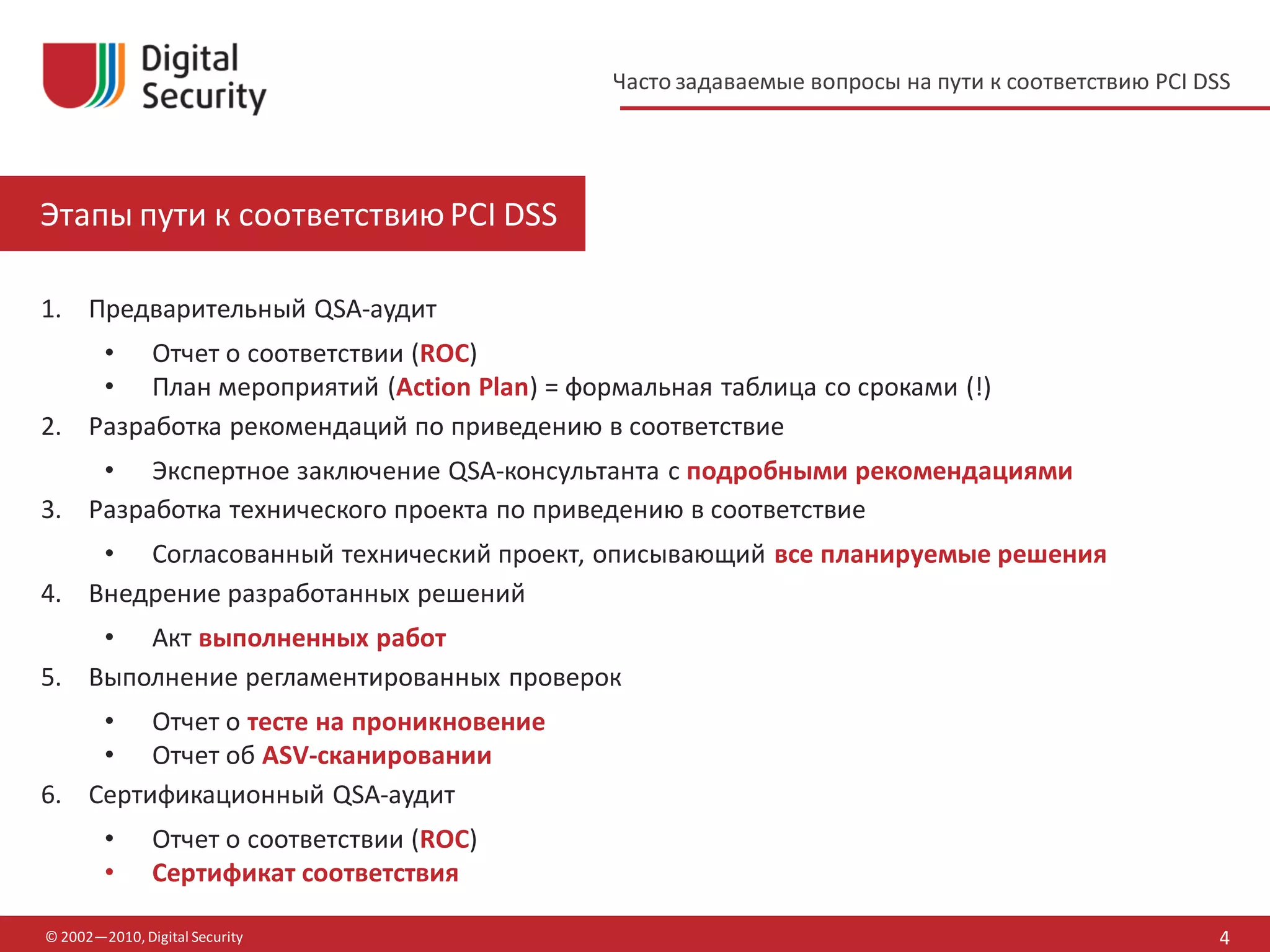 Digital Security

Часто задаваемые вопросы на пути к соответствию PCI DSS

Этапы пути к соответствию PCI DSS

1. Предварительный QSA-аудит
• Отчет о соответствии (ROC)
• План мероприятий (Action Plan) = формальная таблица со сроками (!)
2. Разработка рекомендаций по приведению в соответствие
• Экспертное заключение QSA-консультанта с подробными рекомендациями
3. Разработка технического проекта по приведению в соответствие
• Согласованный технический проект, описывающий все планируемые решения
4. Внедрение разработанных решений
• Акт выполненных работ
5. Выполнение регламентированных проверок
• Отчет о тесте на проникновение
• Отчет об ASV-сканировании
6. Сертификационный QSA-аудит
• Отчет о соответствии (ROC)
• Сертификат соответствия

© 2002—2010, Digital Security

4